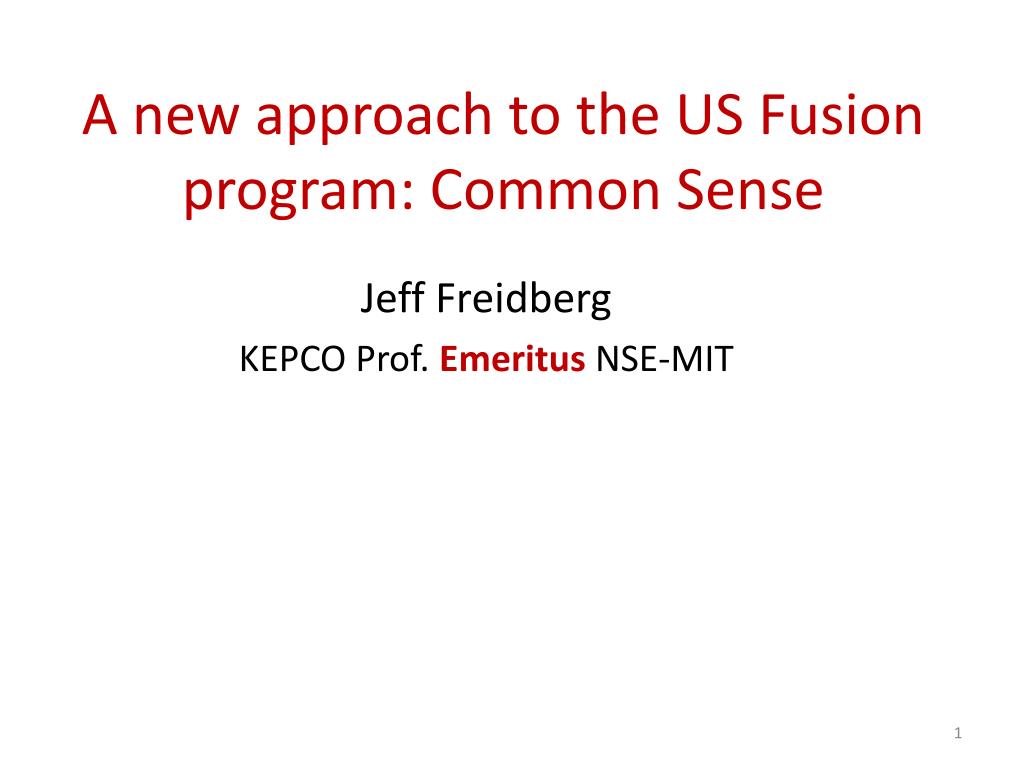 A new approach to the US Fusion program: Common Sense

Jeff Freidberg

KEPCO Prof. Emeritus NSE-MIT

1